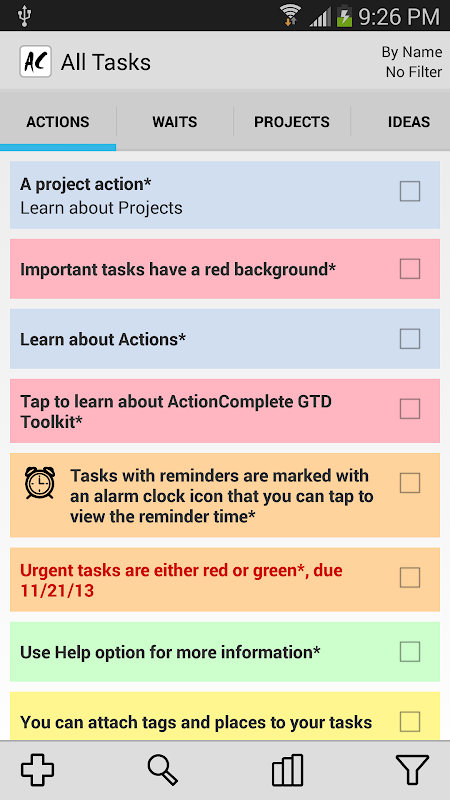 9:26 PM

AC All Tasks

By Name
No Filter

ACTIONS WAITS PROJECTS IDEAS

A project action*
Learn about Projects

Important tasks have a red background*

Learn about Actions*

Tap to learn about ActionComplete GTD Toolkit*

Tasks with reminders are marked with an alarm clock icon that you can tap to view the reminder time*

Urgent tasks are either red or green*, due 11/21/13

Use Help option for more information*

You can attach tags and places to your tasks